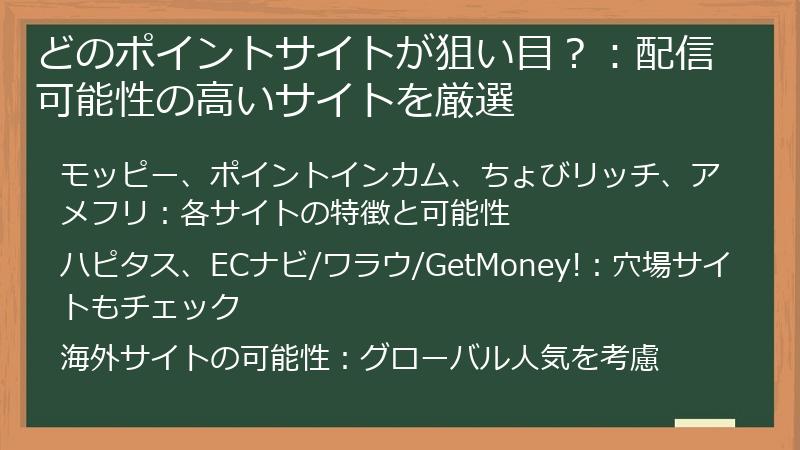 どのポイントサイトが狙い目？：配信可能性の高いサイトを厳選

モッピー、ポイントインカム、ちょびリッチ、アメフリ：各サイトの特徴と可能性

ハピタス、ECナビ/ワラウ/GetMoney!：穴場サイトもチェック

海外サイトの可能性：グローバル人気を考慮